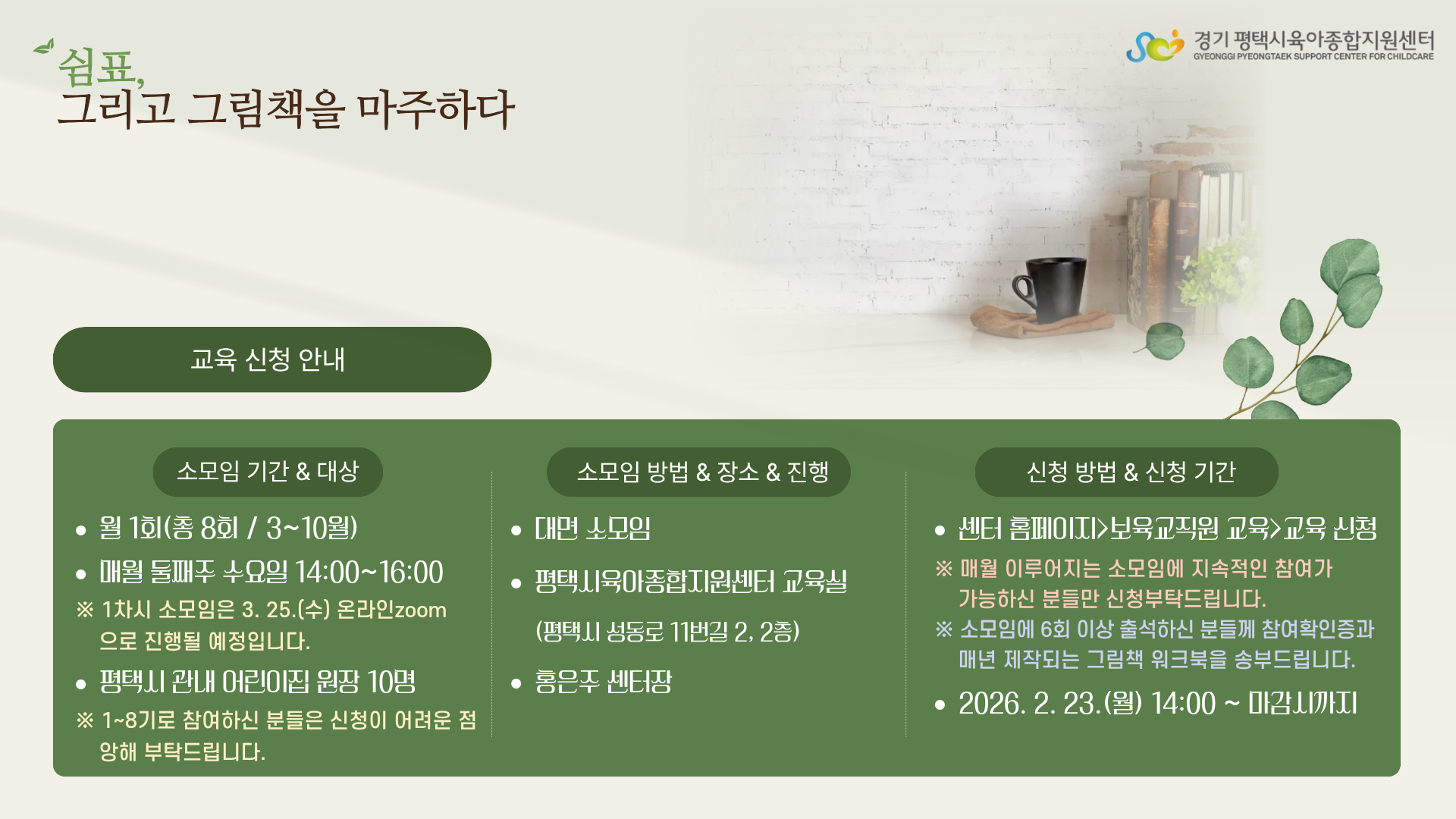 쉼표,
그리고 그림책을 마주하다

경기 평택시육아종합지원센터
GYEONGGI PYEONGTAEK SUPPORT CENTER FOR CHILDCARE

교육 신청 안내

소모임 기간 & 대상

• 월 1회(총 8회 / 3~10월)
• 매월 둘째주 수요일 14:00~16:00
※ 1차시 소모임은 3. 25.(수) 온라인zoom 으로 진행될 예정입니다.
• 평택시 관내 어린이집 원장 10명
※ 1~8기로 참여하신 분들은 신청이 어려운 점 양해 부탁드립니다.

소모임 방법 & 장소 & 진행

• 대면 소모임
• 평택시육아종합지원센터 교육실
(평택시 성동로 11번길 2, 2층)
• 홍은주 센터장

신청 방법 & 신청 기간

• 센터 홈페이지>보육교직원 교육>교육 신청
※ 매월 이루어지는 소모임에 지속적인 참여가 가능하신 분들만 신청부탁드립니다.
※ 소모임에 6회 이상 출석하신 분들께 참여확인증과 매년 제작되는 그림책 워크북을 송부드립니다.
• 2026. 2. 23.(월) 14:00 ~ 마감시까지